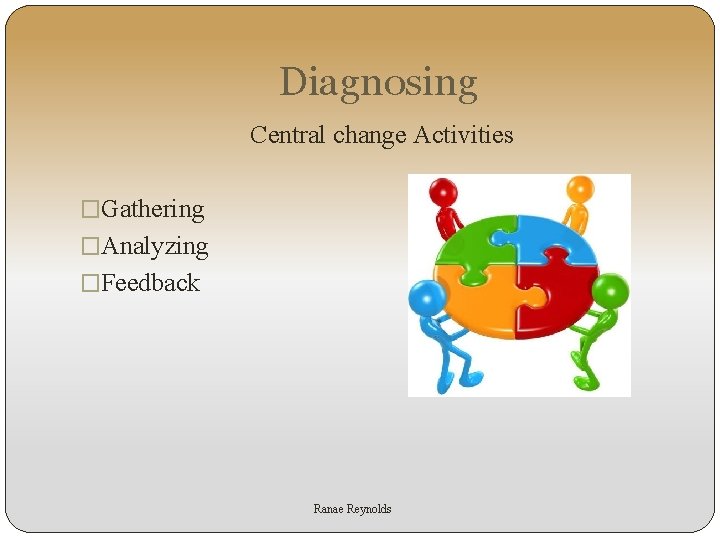 Diagnosing

Central change Activities

□Gathering
□Analyzing
□Feedback

Ranae Reynolds